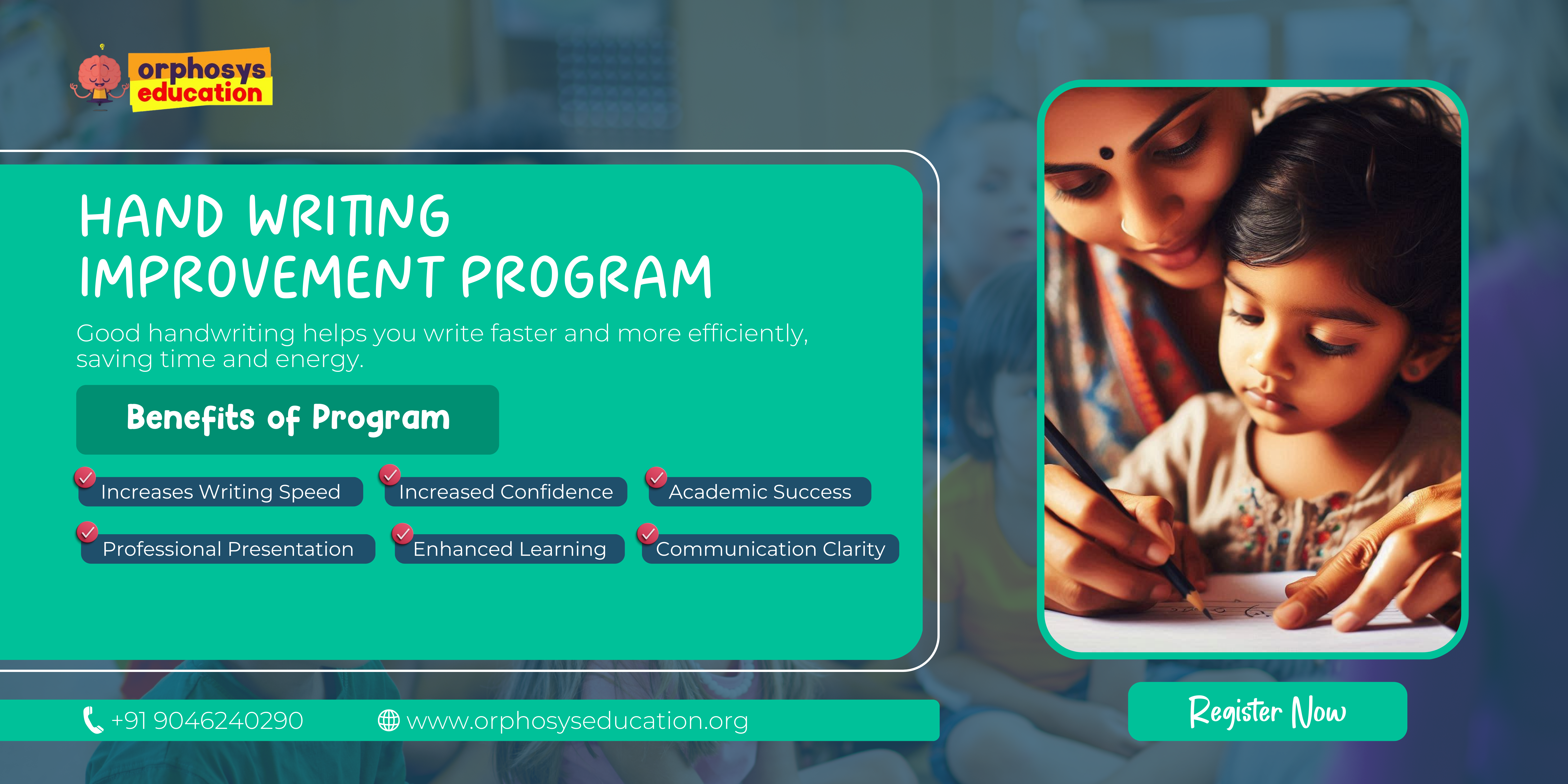 orphosys education

HAND WRITING IMPROVEMENT PROGRAM

Good handwriting helps you write faster and more efficiently, saving time and energy.

Benefits of Program

Increases Writing Speed
Increased Confidence
Academic Success
Professional Presentation
Enhanced Learning
Communication Clarity

+91 9046240290
www.orphosyseducation.org

Register Now